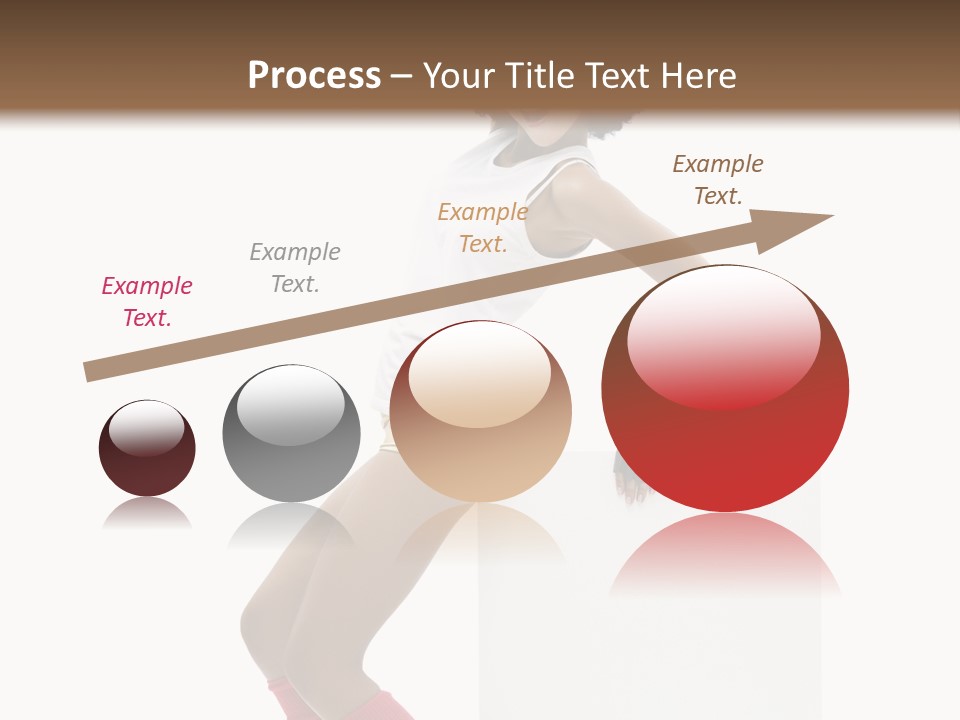 Process – Your Title Text Here

Example Text.

Example Text.

Example Text.

Example Text.